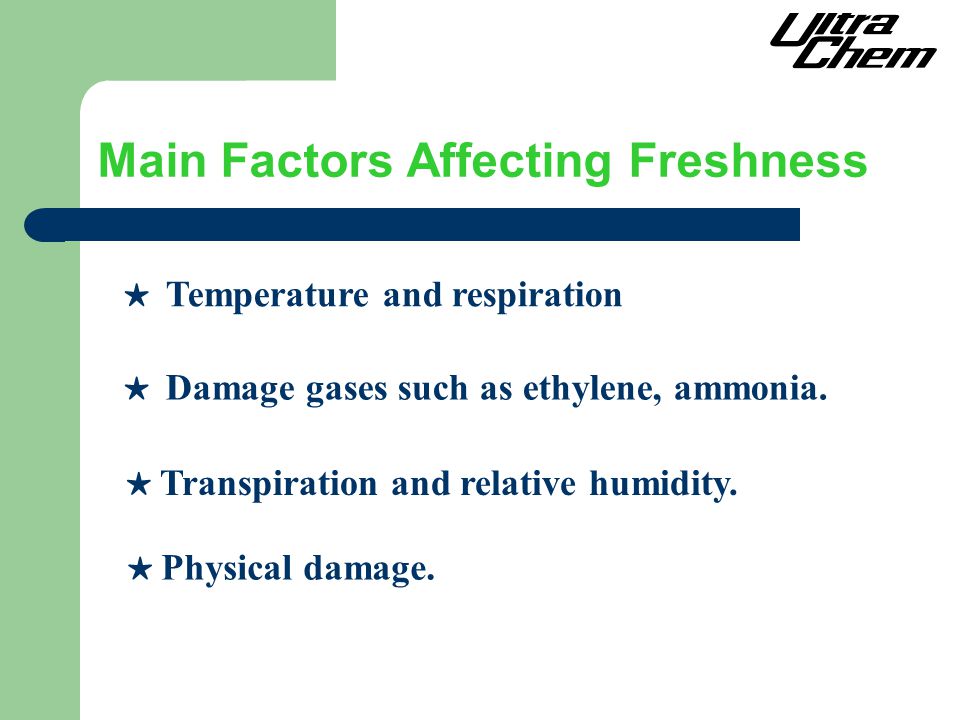 Ultra Chem

Main Factors Affecting Freshness

★ Temperature and respiration

★ Damage gases such as ethylene, ammonia.

★ Transpiration and relative humidity.

★ Physical damage.